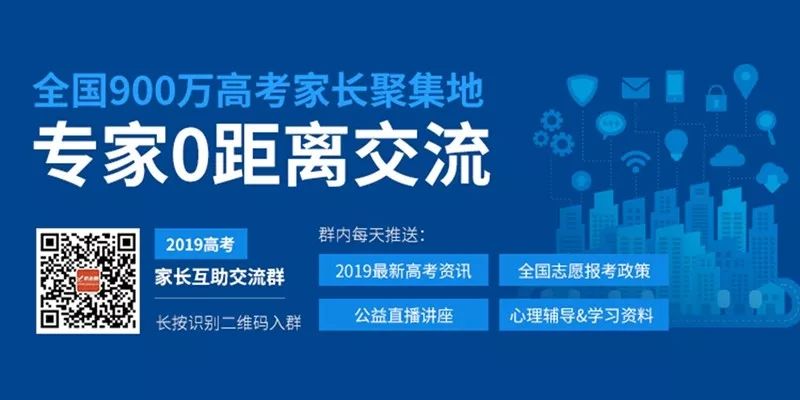 全国900万高考家长聚集地
专家0距离交流

2019高考
家长互助交流群
长按识别二维码入群

群内每天推送：
2019最新高考资讯
全国志愿报考政策
公益直播讲座
心理辅导&学习资料